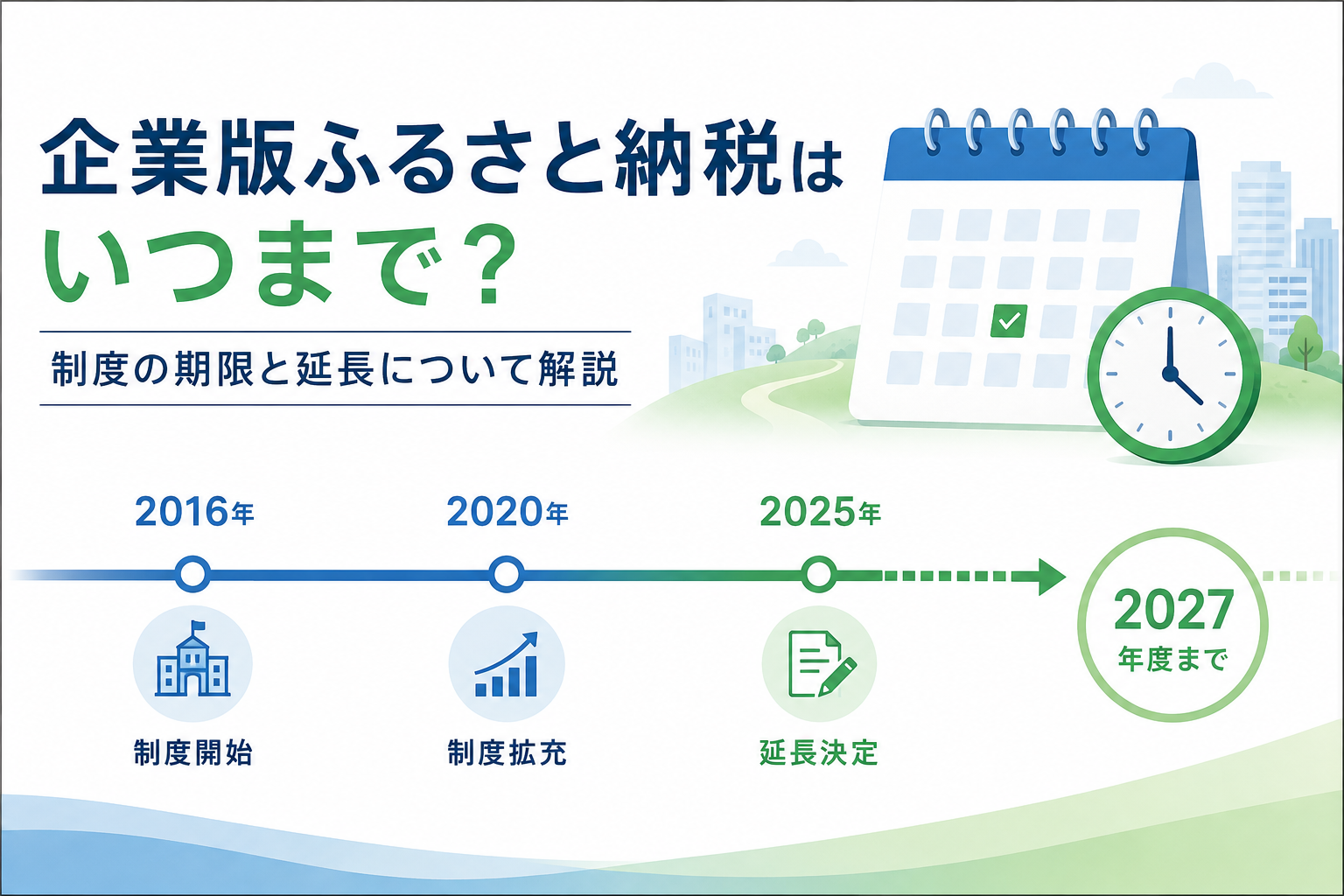 企業版ふるさと納税は
いつまで？

制度の期限と延長について解説

2016年

制度開始

2020年

制度拡充

2025年

延長決定

2027
年度まで